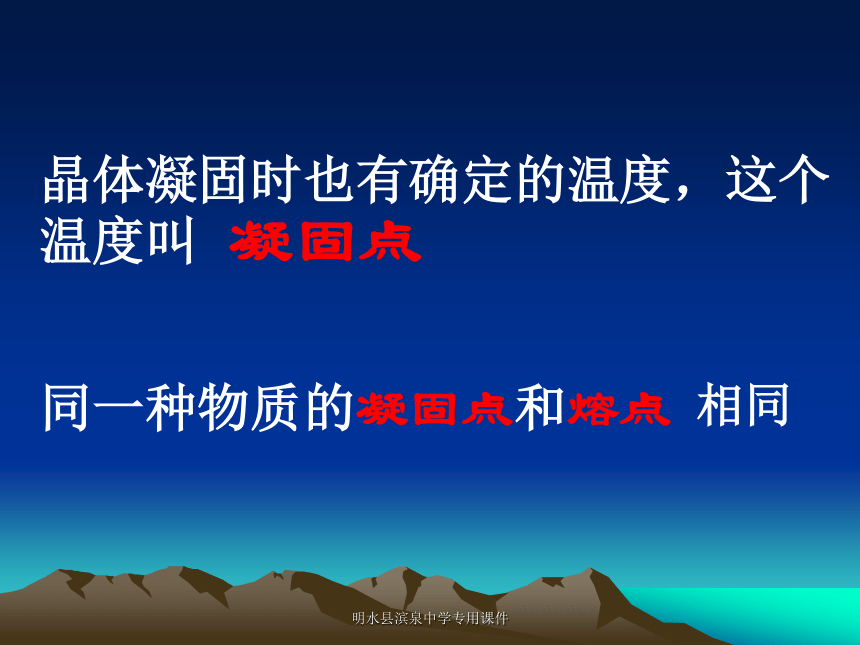 晶体凝固时也有确定的温度，这个温度叫 凝固点

同一种物质的凝固点和熔点 相同

明水县滨泉中学专用课件